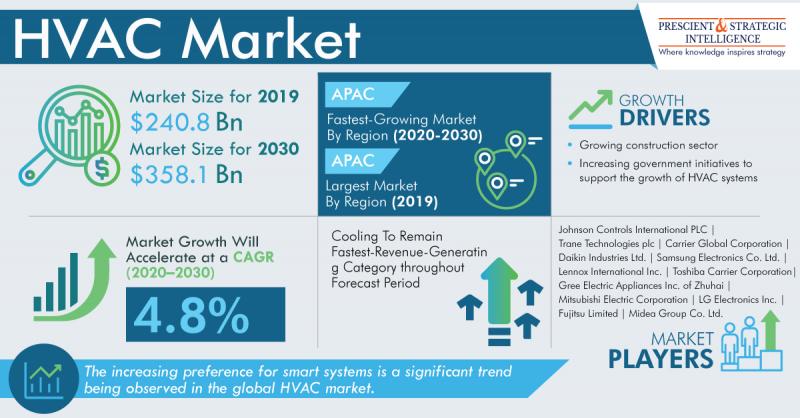 HVAC Market

PRESCIENT & STRATEGIC INTELLIGENCE
Where knowledge inspires strategy

Market Size for 2019
$240.8 Bn
Market Size for 2030
$358.1 Bn

APAC
Fastest-Growing Market By Region (2020-2030)
APAC
Largest Market By Region (2019)

GROWTH DRIVERS
• Growing construction sector
• Increasing government initiatives to support the growth of HVAC systems

Market Growth Will Accelerate at a CAGR (2020–2030)
4.8%

Cooling To Remain Fastest-Revenue-Generating Category throughout Forecast Period

Johnson Controls International PLC | Trane Technologies plc | Carrier Global Corporation | Daikin Industries Ltd. | Samsung Electronics Co. Ltd. | Lennox International Inc. | Toshiba Carrier Corporation | Gree Electric Appliances Inc. of Zhuhai | Mitsubishi Electric Corporation | LG Electronics Inc. | Fujitsu Limited | Midea Group Co. Ltd.

MARKET PLAYERS

The increasing preference for smart systems is a significant trend being observed in the global HVAC market.